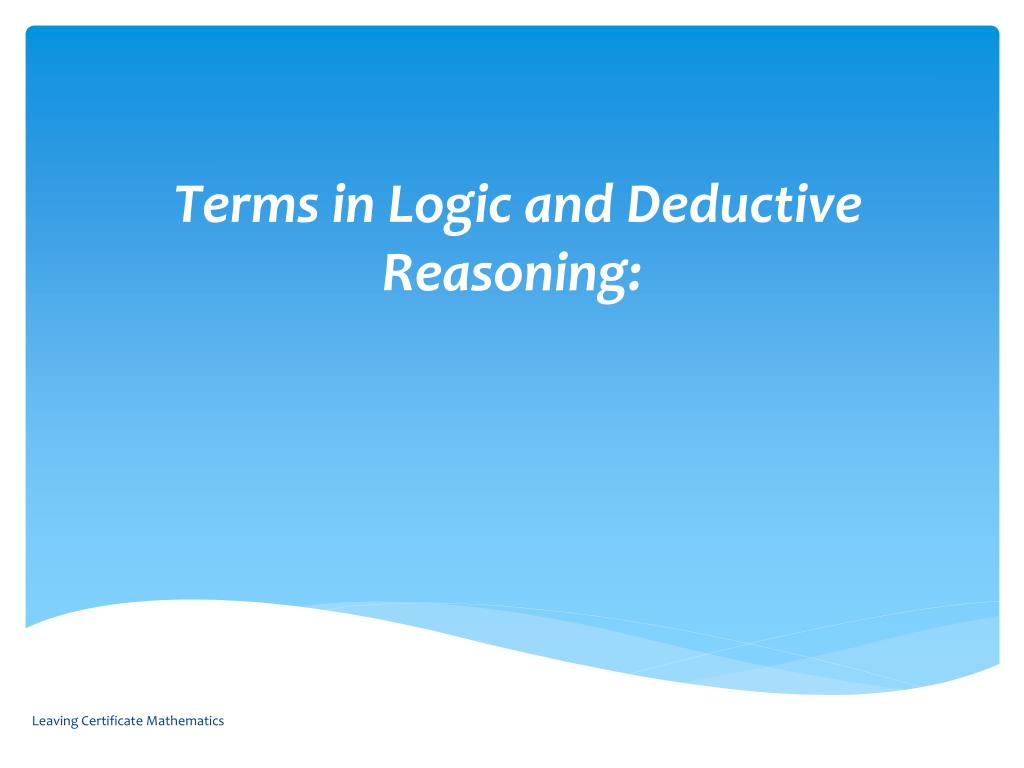 Terms in Logic and Deductive Reasoning:

Leaving Certificate Mathematics